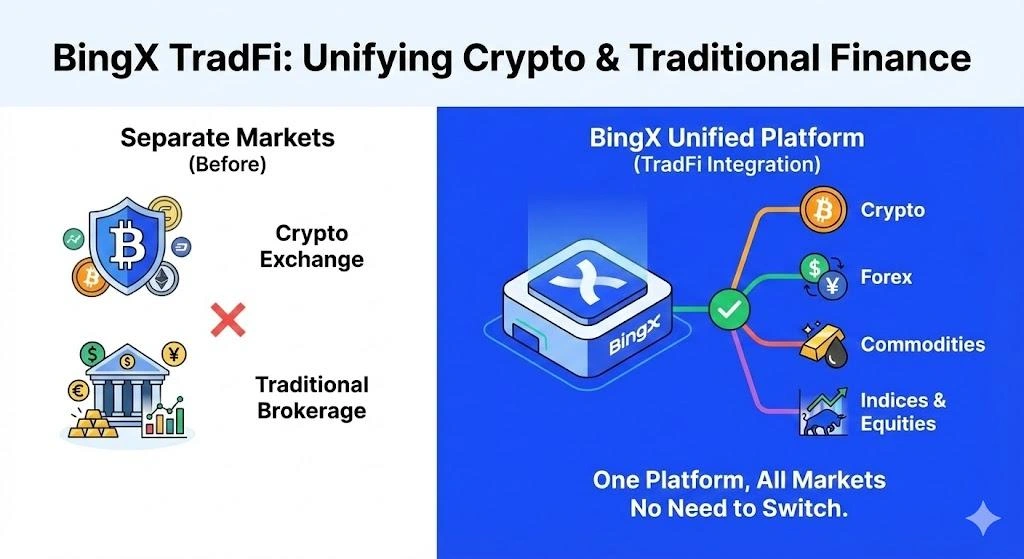 BingX TradFi: Unifying Crypto & Traditional Finance

Separate Markets
(Before)

Crypto Exchange

Traditional Brokerage

BingX Unified Platform
(TradFi Integration)

BingX

Crypto

Forex

Commodities

Indices & Equities

One Platform, All Markets
No Need to Switch.